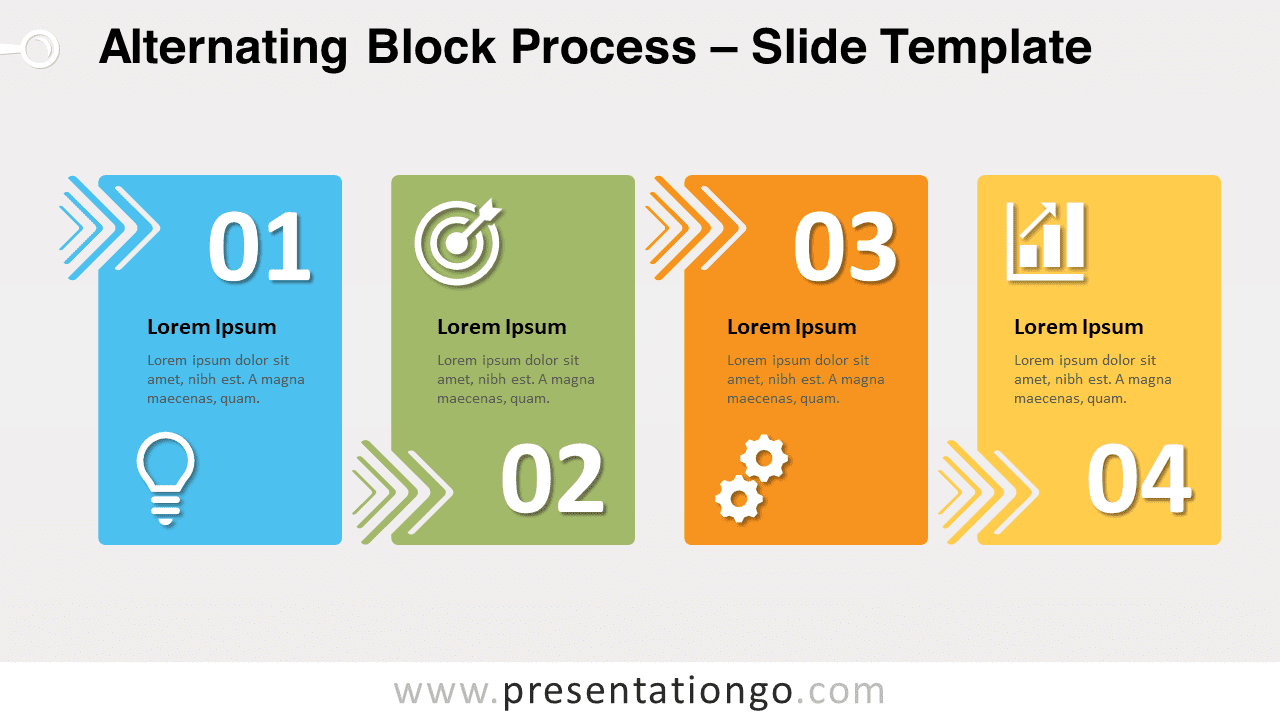 Alternating Block Process – Slide Template

01

Lorem Ipsum

Lorem ipsum dolor sit amet, nibh est. A magna maecenas, quam.

Lorem Ipsum

Lorem ipsum dolor sit amet, nibh est. A magna maecenas, quam.

02

03

Lorem Ipsum

Lorem ipsum dolor sit amet, nibh est. A magna maecenas, quam.

Lorem Ipsum

Lorem ipsum dolor sit amet, nibh est. A magna maecenas, quam.

04

www.presentationgo.com